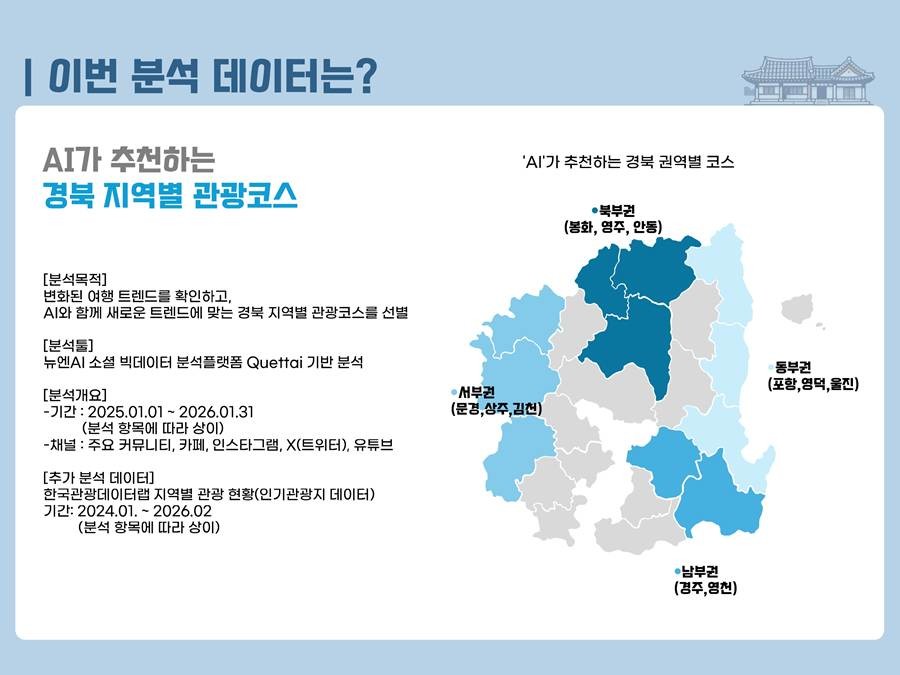 | 이번 분석 데이터는?

AI가 추천하는
경북 지역별 관광코스

[분석목적]
변화된 여행 트렌드를 확인하고,
AI와 함께 새로운 트렌드에 맞는 경북 지역별 관광코스를 선별

[분석툴]
뉴엔AI 소셜 빅데이터 분석플랫폼 Quettai 기반 분석

[분석개요]
-기간 : 2025.01.01 ~ 2026.01.31
(분석 항목에 따라 상이)
-채널 : 주요 커뮤니티, 카페, 인스타그램, X(트위터), 유튜브

[추가 분석 데이터]
한국관광데이터랩 지역별 관광 현황(인기관광지 데이터)
기간: 2024.01. ~ 2026.02
(분석 항목에 따라 상이)

'AI'가 추천하는 경북 권역별 코스

북부권
(봉화, 영주, 안동)

서부권
(문경,상주,김천)

동부권
(포항,영덕,울진)

남부권
(경주,영천)